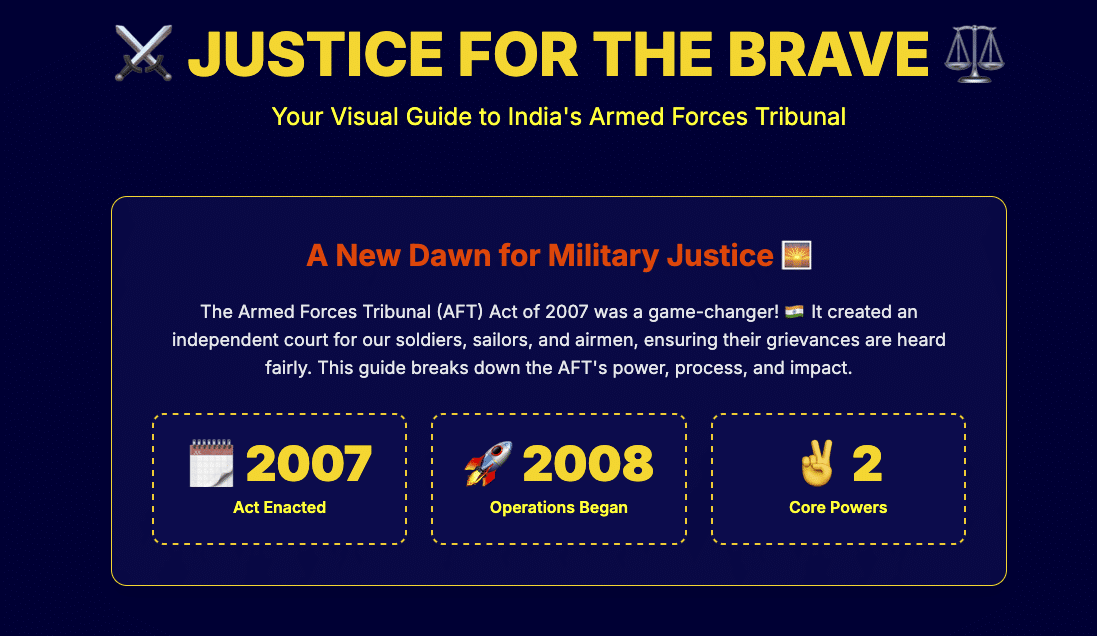 ⚔️ JUSTICE FOR THE BRAVE ⚖️

Your Visual Guide to India's Armed Forces Tribunal

A New Dawn for Military Justice 🌅

The Armed Forces Tribunal (AFT) Act of 2007 was a game-changer! 🇮🇳 It created an independent court for our soldiers, sailors, and airmen, ensuring their grievances are heard fairly. This guide breaks down the AFT's power, process, and impact.

🗓️ 2007
Act Enacted

🚀 2008
Operations Began

✌️ 2
Core Powers